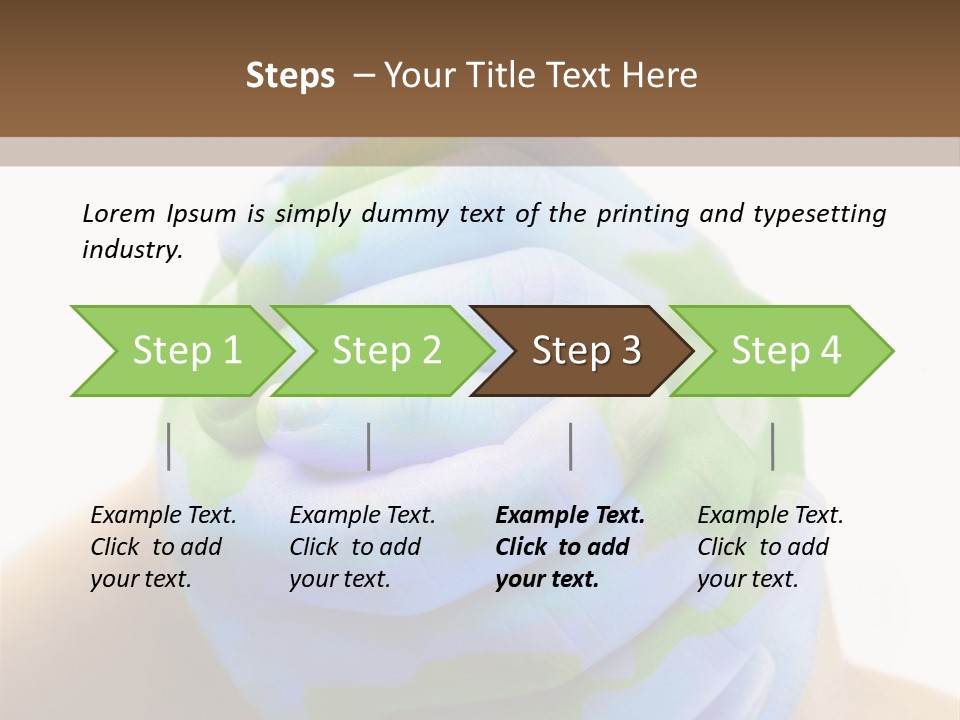 Steps – Your Title Text Here

Lorem Ipsum is simply dummy text of the printing and typesetting industry.

Step 1

Step 2

Step 3

Step 4

Example Text. Click to add your text.

Example Text. Click to add your text.

Example Text. Click to add your text.

Example Text. Click to add your text.